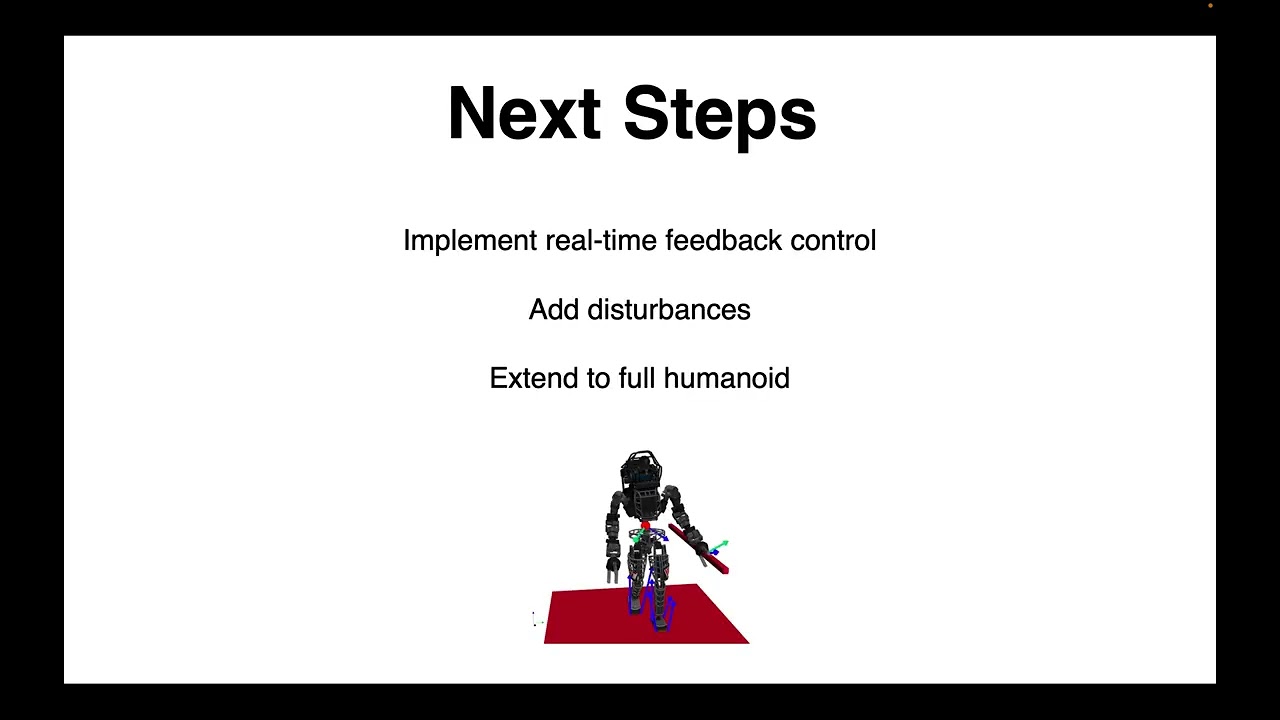 Next Steps

Implement real-time feedback control

Add disturbances

Extend to full humanoid